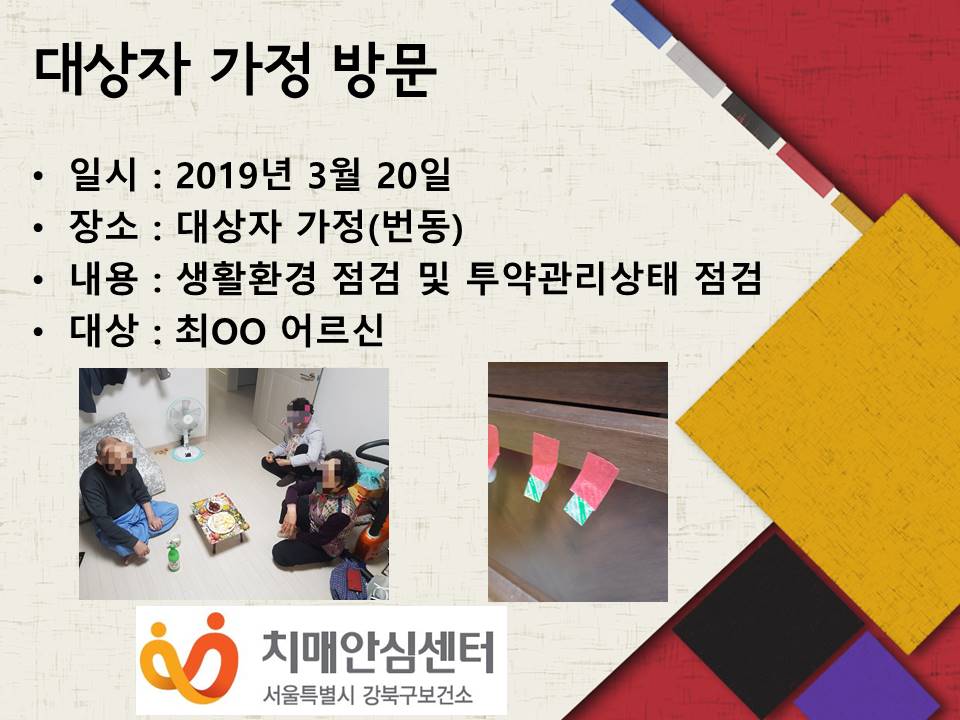 대상자 가정 방문

• 일시 : 2019년 3월 20일
• 장소 : 대상자 가정(번동)
• 내용 : 생활환경 점검 및 투약관리상태 점검
• 대상 : 최OO 어르신

치매안심센터
서울특별시 강북구보건소